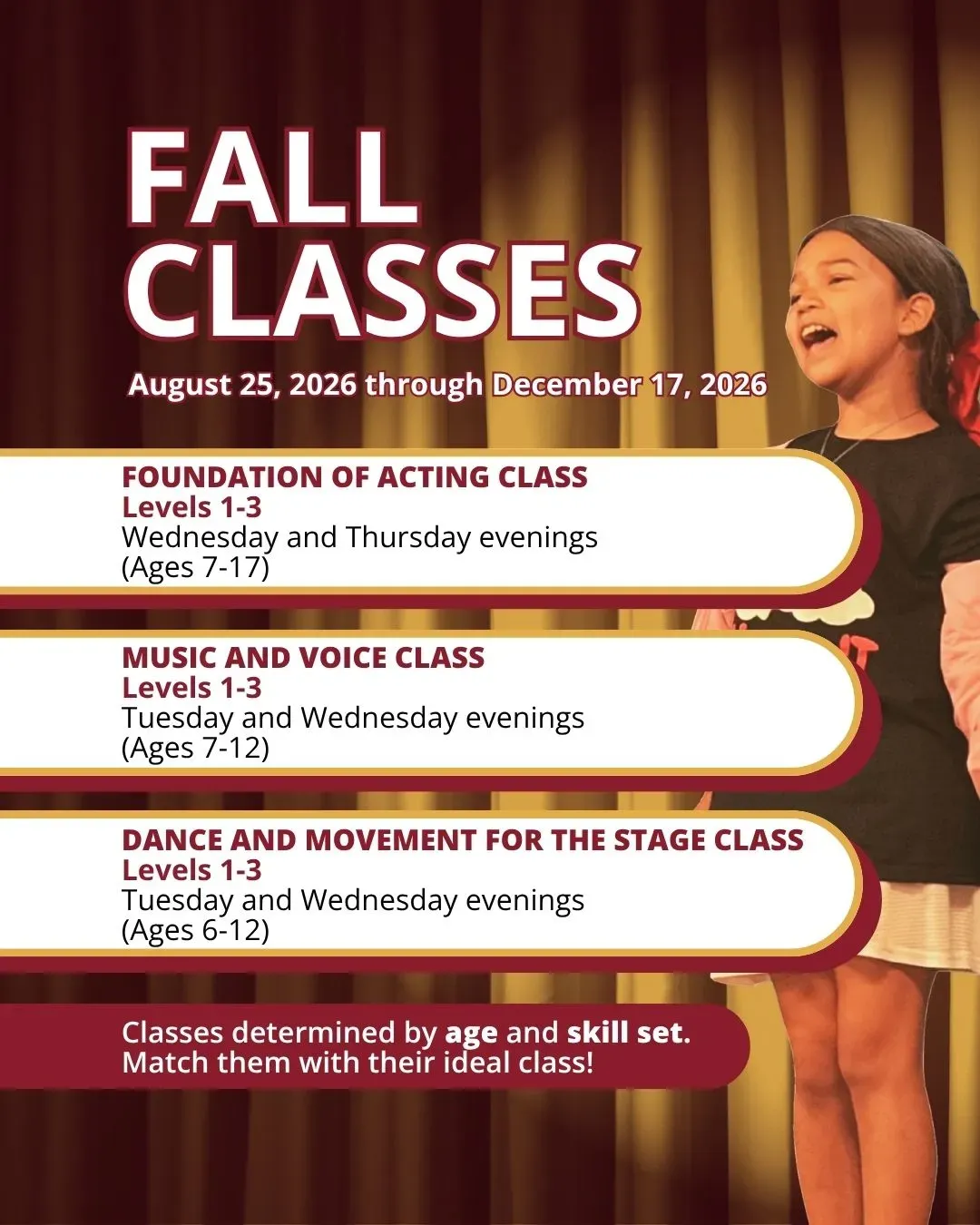 FALL CLASSES

August 25, 2026 through December 17, 2026

FOUNDATION OF ACTING CLASS
Levels 1-3
Wednesday and Thursday evenings
(Ages 7-17)

MUSIC AND VOICE CLASS
Levels 1-3
Tuesday and Wednesday evenings
(Ages 7-12)

DANCE AND MOVEMENT FOR THE STAGE CLASS
Levels 1-3
Tuesday and Wednesday evenings
(Ages 6-12)

Classes determined by age and skill set.
Match them with their ideal class!